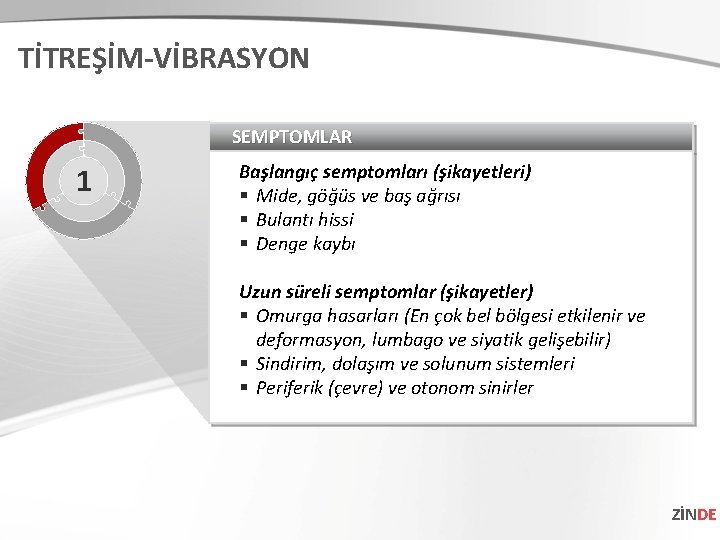 TİTREŞİM-VİBRASYON

1

SEMPTOMLAR

Başlangıç semptomları (şikayetleri)
▪ Mide, göğüs ve baş ağrısı
▪ Bulantı hissi
▪ Denge kaybı

Uzun süreli semptomlar (şikayetler)
▪ Omurga hasarları (En çok bel bölgesi etkilenir ve deformasyon, lumbago ve siyatik gelişebilir)
▪ Sindirim, dolaşım ve solunum sistemleri
▪ Periferik (çevre) ve otonom sinirler

ZİNDE